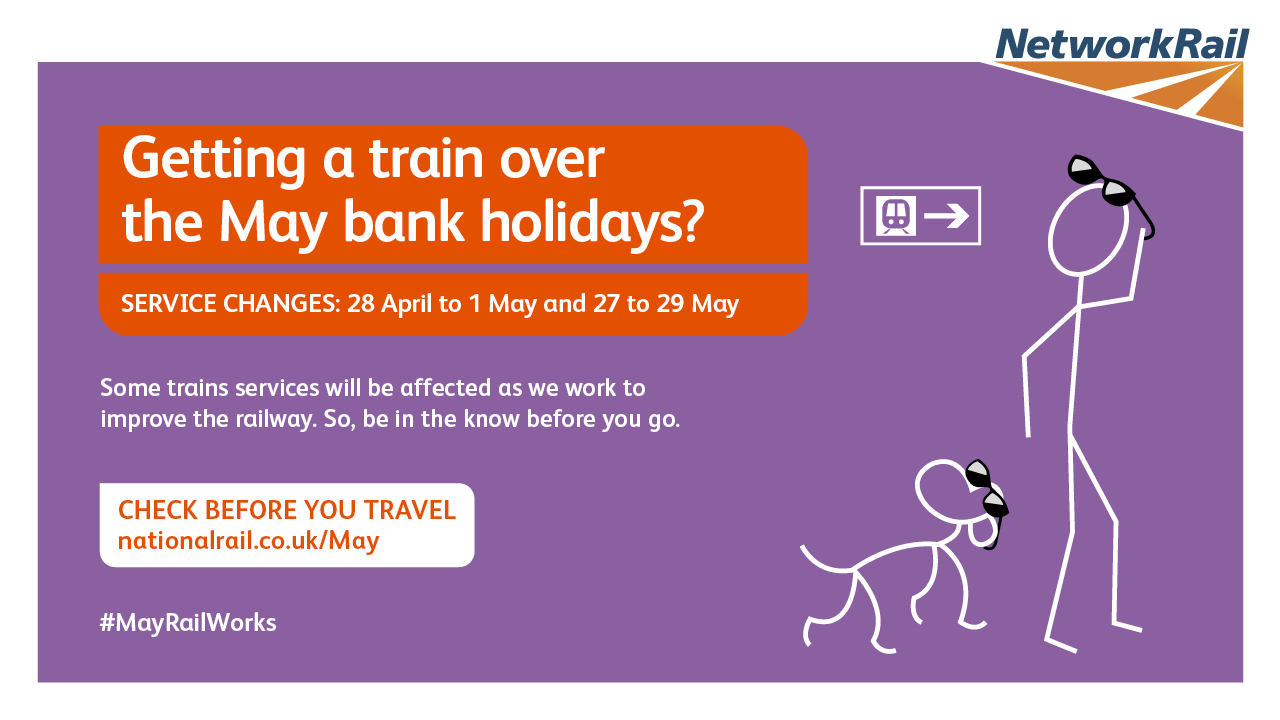 NetworkRail

Getting a train over the May bank holidays?

SERVICE CHANGES: 28 April to 1 May and 27 to 29 May

Some trains services will be affected as we work to improve the railway. So, be in the know before you go.

CHECK BEFORE YOU TRAVEL
nationalrail.co.uk/May

#MayRailWorks